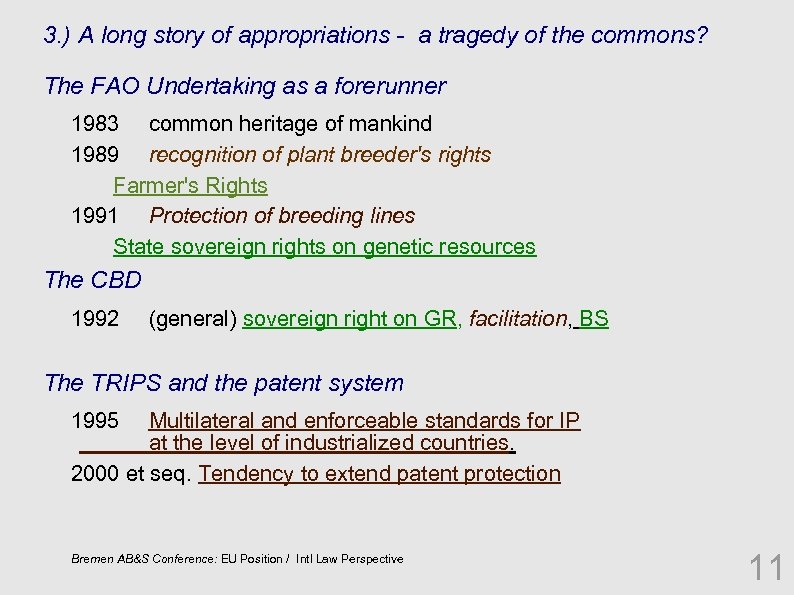 3.) A long story of appropriations - a tragedy of the commons?

The FAO Undertaking as a forerunner

1983 common heritage of mankind

1989 recognition of plant breeder's rights

Farmer's Rights

1991 Protection of breeding lines

State sovereign rights on genetic resources

The CBD

1992 (general) sovereign right on GR, facilitation, BS

The TRIPS and the patent system

1995 Multilateral and enforceable standards for IP at the level of industrialized countries.

2000 et seq. Tendency to extend patent protection

Bremen AB&S Conference: EU Position / Intl Law Perspective

11